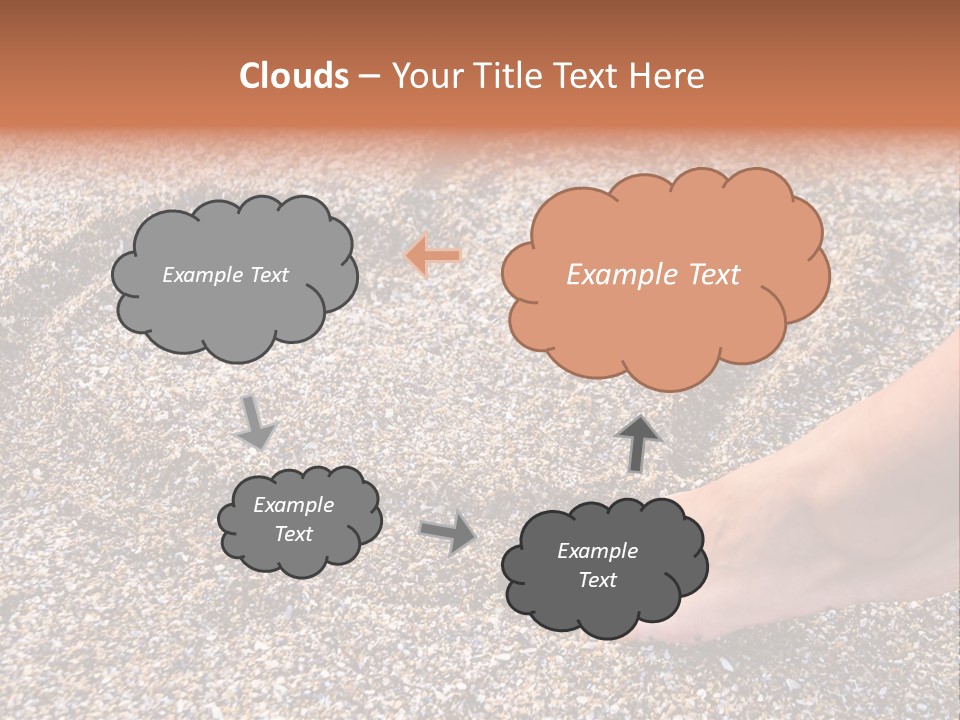 Clouds – Your Title Text Here

Example Text

Example Text

Example Text

Example Text